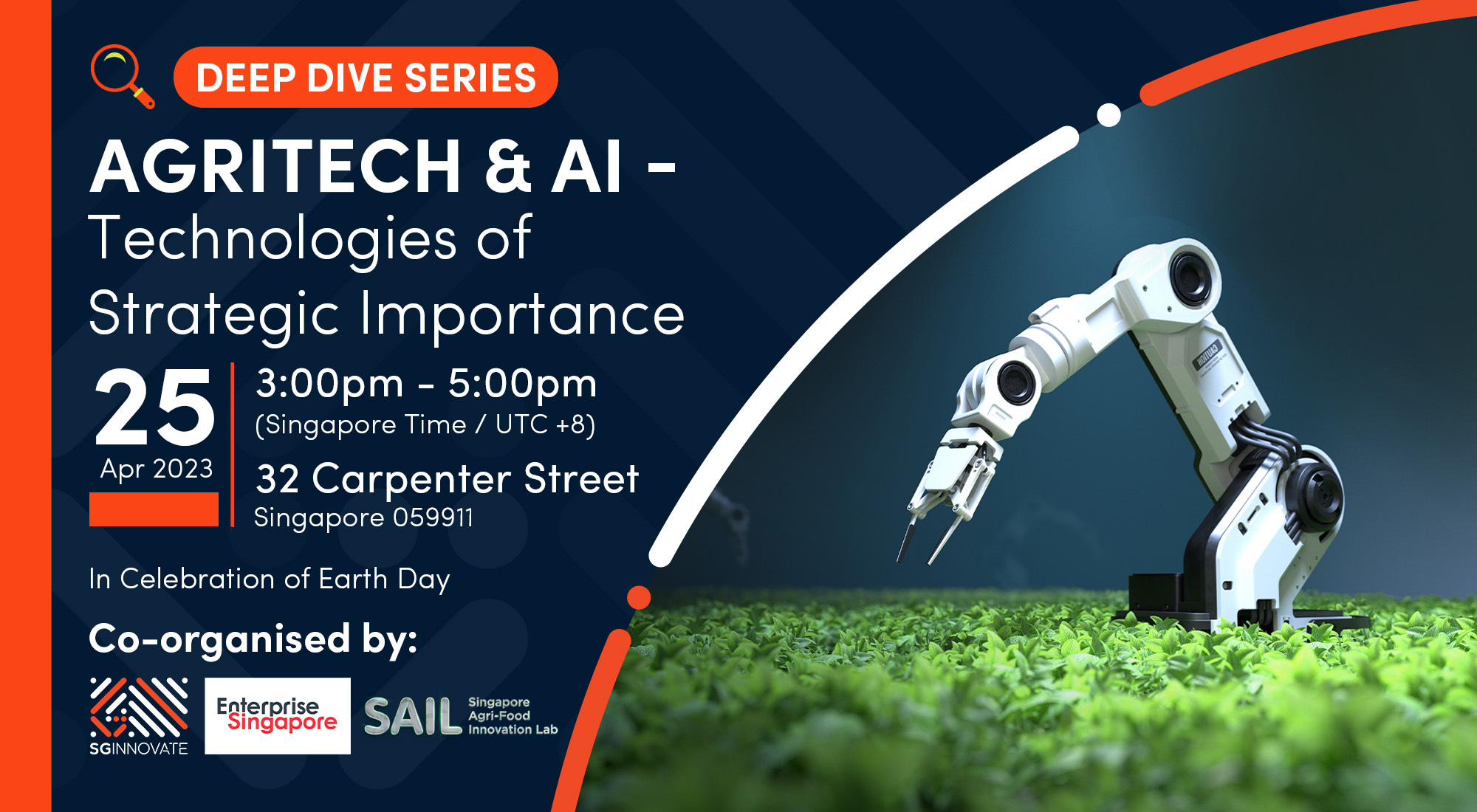 DEEP DIVE SERIES

AGRITECH & AI -
Technologies of
Strategic Importance

25
Apr 2023

3:00pm - 5:00pm
(Singapore Time / UTC +8)

32 Carpenter Street
Singapore 059911

In Celebration of Earth Day

Co-organised by:

SGINNOVATE

Enterprise Singapore

SAIL Singapore Agri-Food Innovation Lab

CAUTION